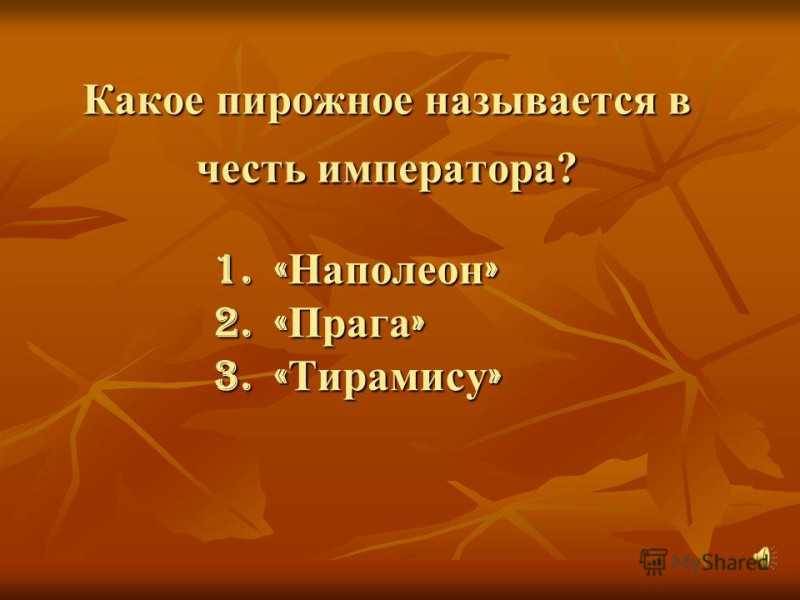 Какое пирожное называется в честь императора?

1. «Наполеон»
2. «Прага»
3. «Тирамису»

MyShared